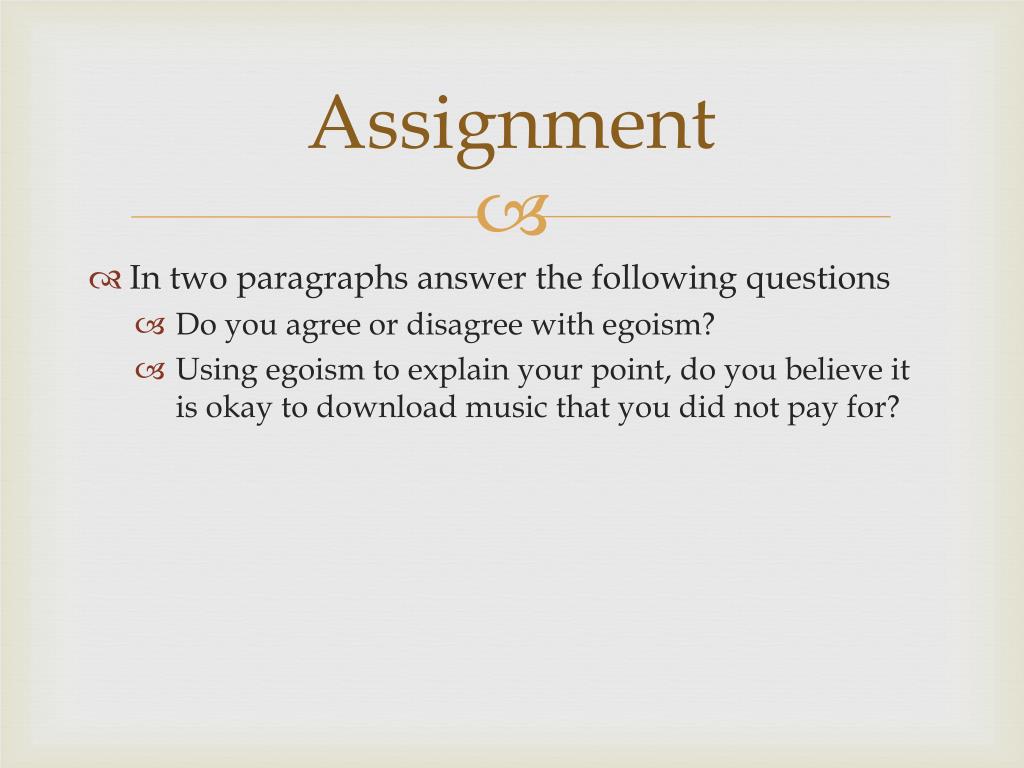 Assignment

In two paragraphs answer the following questions

Do you agree or disagree with egoism?

Using egoism to explain your point, do you believe it is okay to download music that you did not pay for?